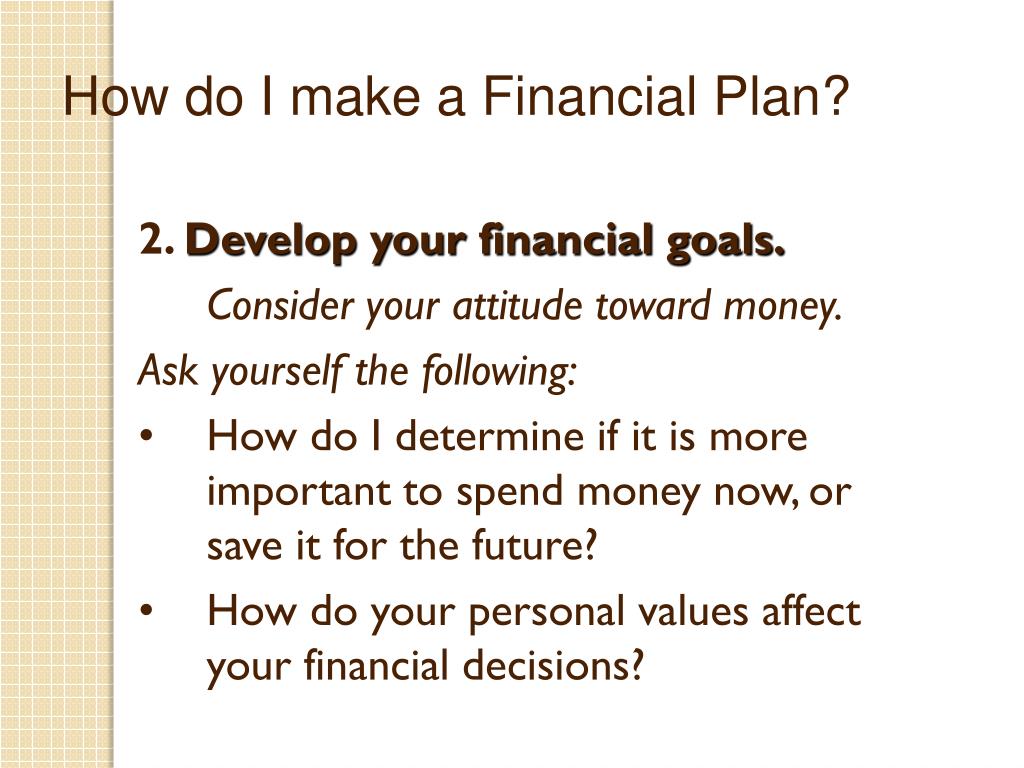 How do I make a Financial Plan?

2. Develop your financial goals.

Consider your attitude toward money.

Ask yourself the following:

• How do I determine if it is more important to spend money now, or save it for the future?

• How do your personal values affect your financial decisions?